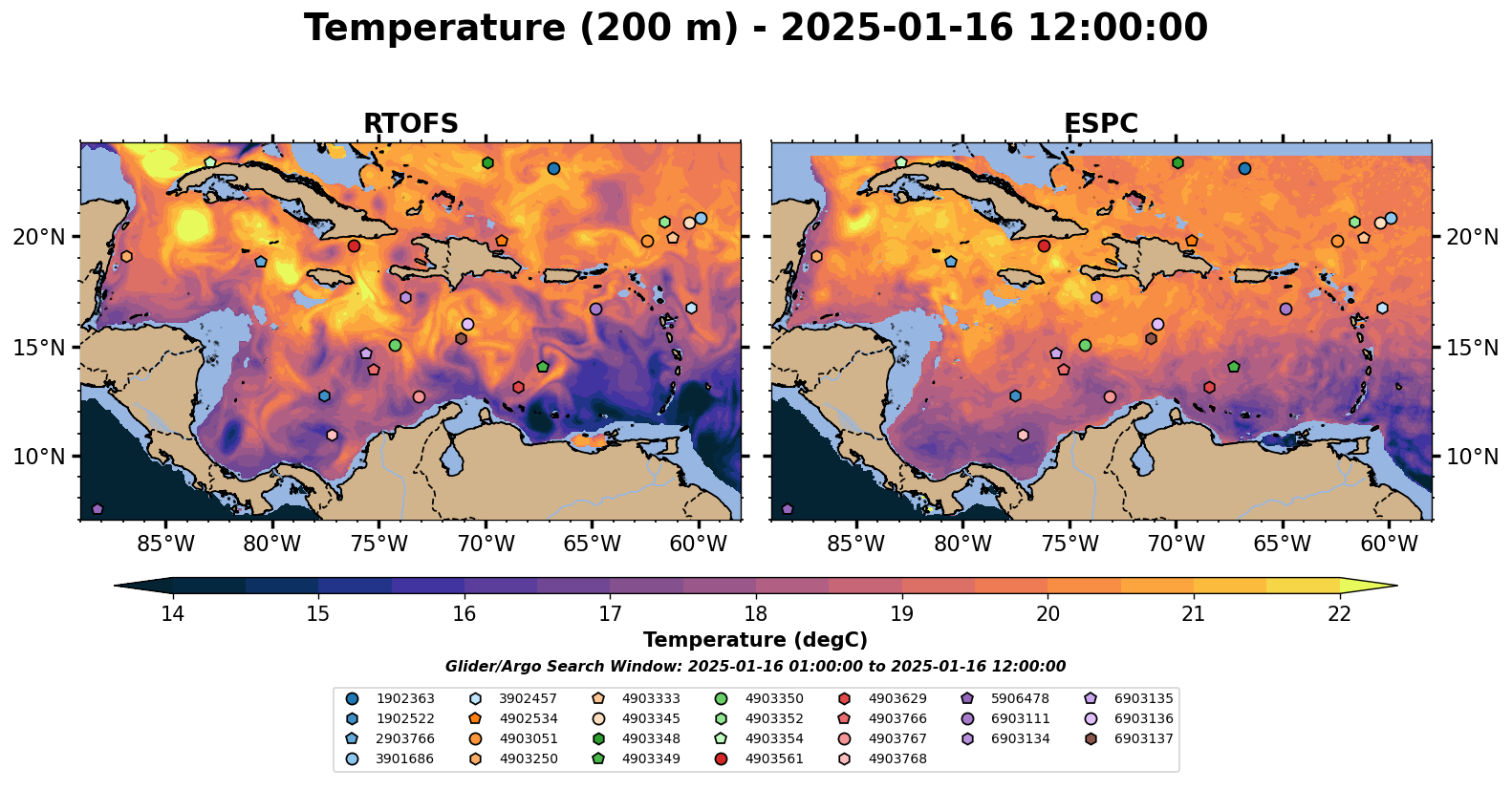 Temperature (200 m) - 2025-01-16 12:00:00

RTOFS

20°N
15°N
10°N
85°W 80°W 75°W 70°W 65°W 60°W

ESPC

20°N
15°N
10°N
85°W 80°W 75°W 70°W 65°W 60°W

14 15 16 17 18 19 20 21 22
Temperature (degC)

Glider/Argo Search Window: 2025-01-16 01:00:00 to 2025-01-16 12:00:00

1902363
1902522
2903766
3901686
3902457
4902534
4903051
4903250
4903333
4903345
4903348
4903349
4903350
4903352
4903354
4903561
4903629
4903766
4903767
4903768
5906478
6903111
6903134
6903135
6903136
6903137